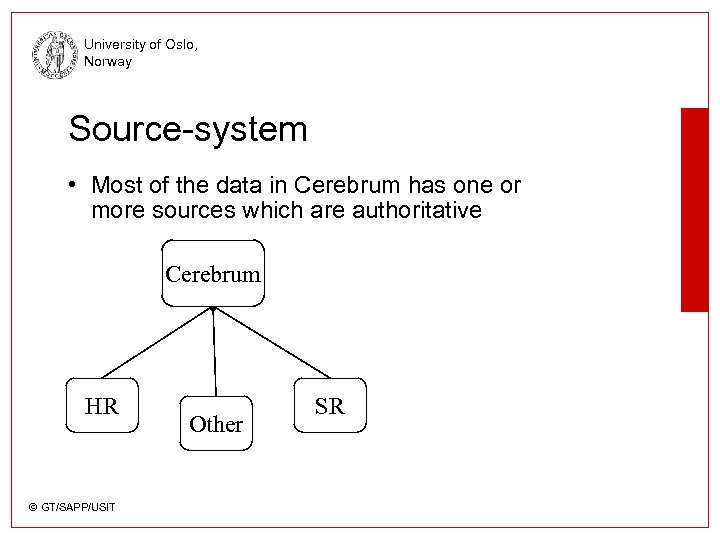 University of Oslo, Norway

Source-system

• Most of the data in Cerebrum has one or more sources which are authoritative

Cerebrum

HR

Other

SR

© GT/SAPP/USIT